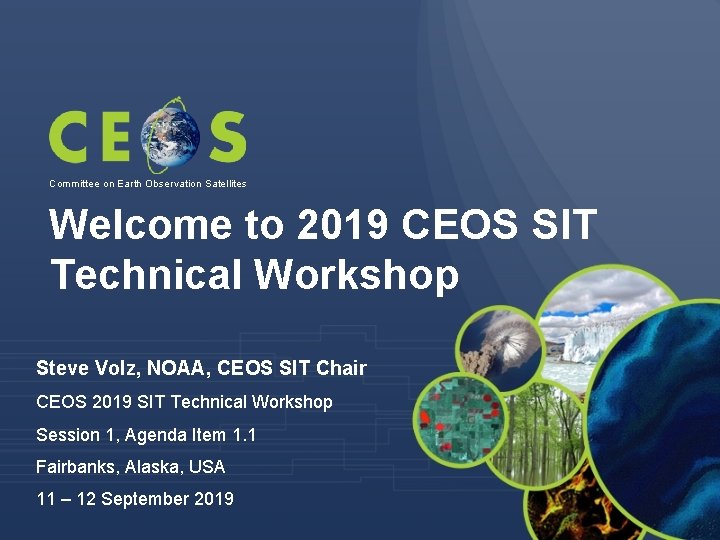 CEOS

Committee on Earth Observation Satellites

Welcome to 2019 CEOS SIT Technical Workshop

Steve Volz, NOAA, CEOS SIT Chair

CEOS 2019 SIT Technical Workshop

Session 1, Agenda Item 1.1

Fairbanks, Alaska, USA

11 – 12 September 2019